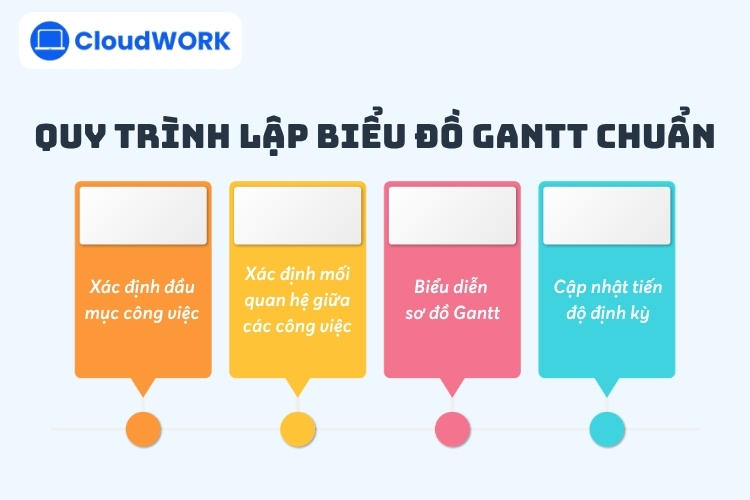 CloudWORK

QUY TRÌNH LẬP BIỂU ĐỒ GANTT CHUẨN

Xác định đầu mục công việc

Xác định mối quan hệ giữa các công việc

Biểu diễn sơ đồ Gantt

Cập nhật tiến độ định kỳ